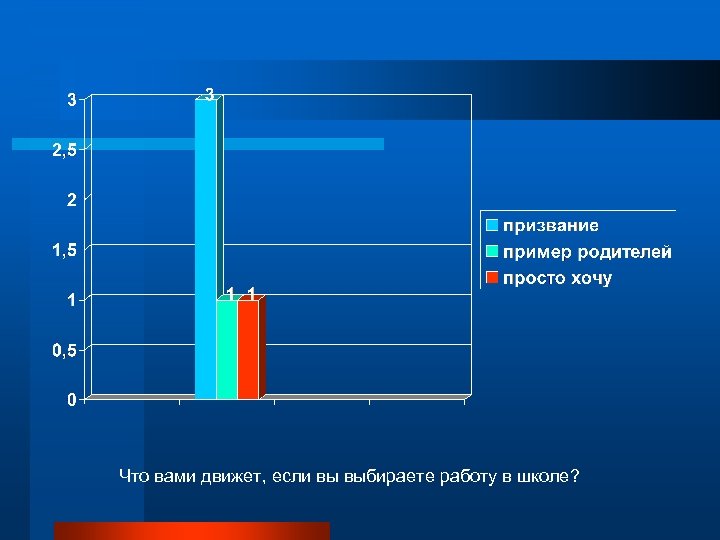 3
2,5
2
1,5
1
0,5
0

3
1
1

призвание
пример родителей
просто хочу

Что вами движет, если вы выбираете работу в школе?